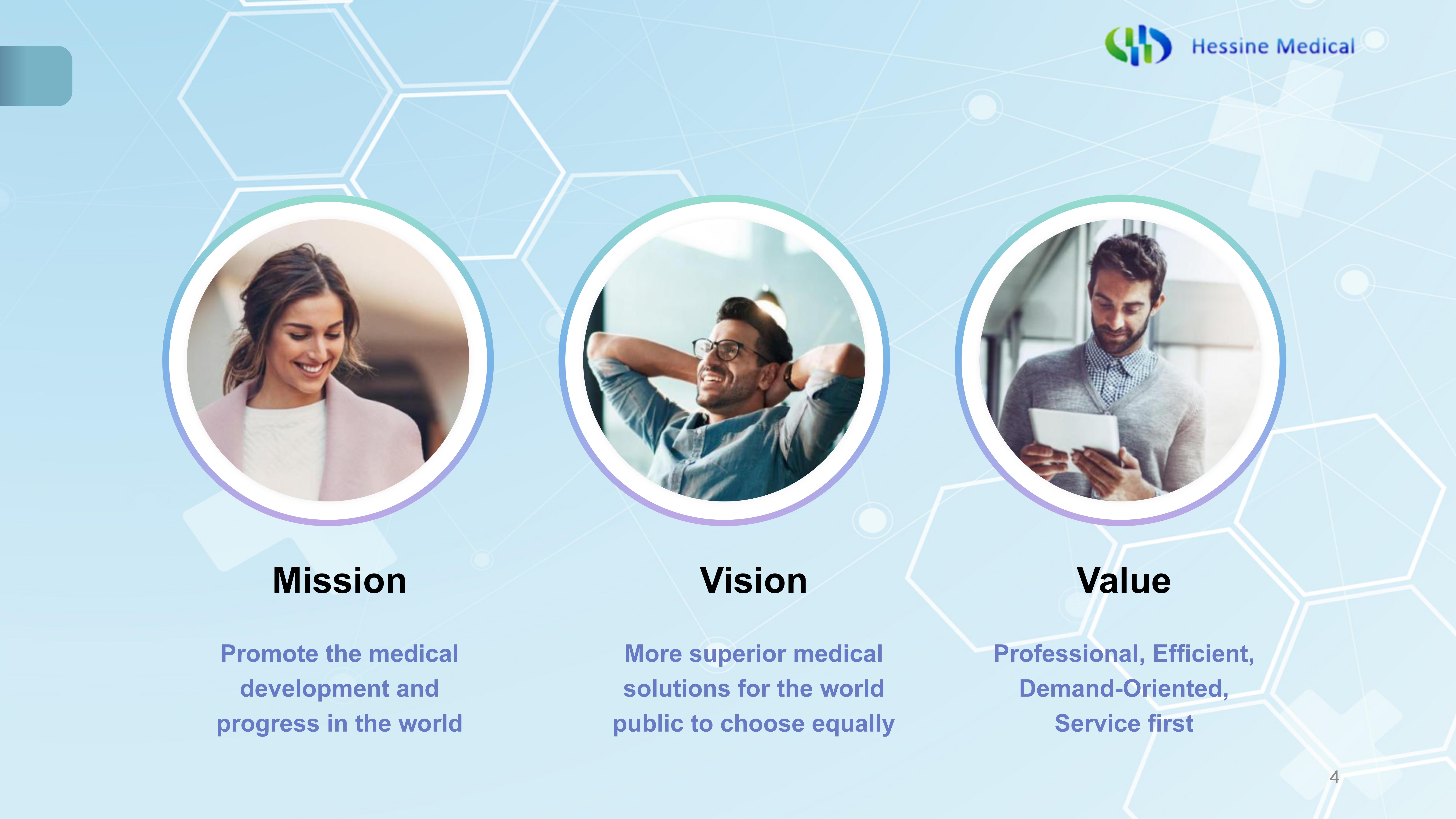 Hessine Medical

Mission

Promote the medical development and progress in the world

Vision

More superior medical solutions for the world public to choose equally

Value

Professional, Efficient, Demand-Oriented, Service first

4